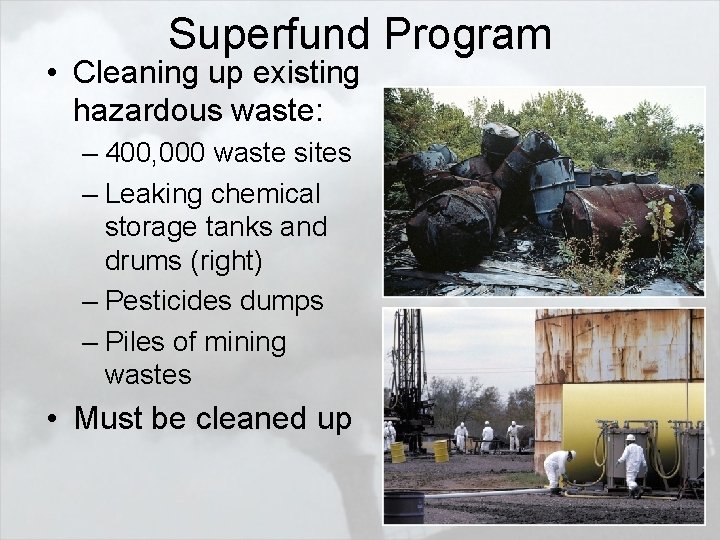 Superfund Program

• Cleaning up existing hazardous waste:
– 400,000 waste sites
– Leaking chemical storage tanks and drums (right)
– Pesticides dumps
– Piles of mining wastes
• Must be cleaned up